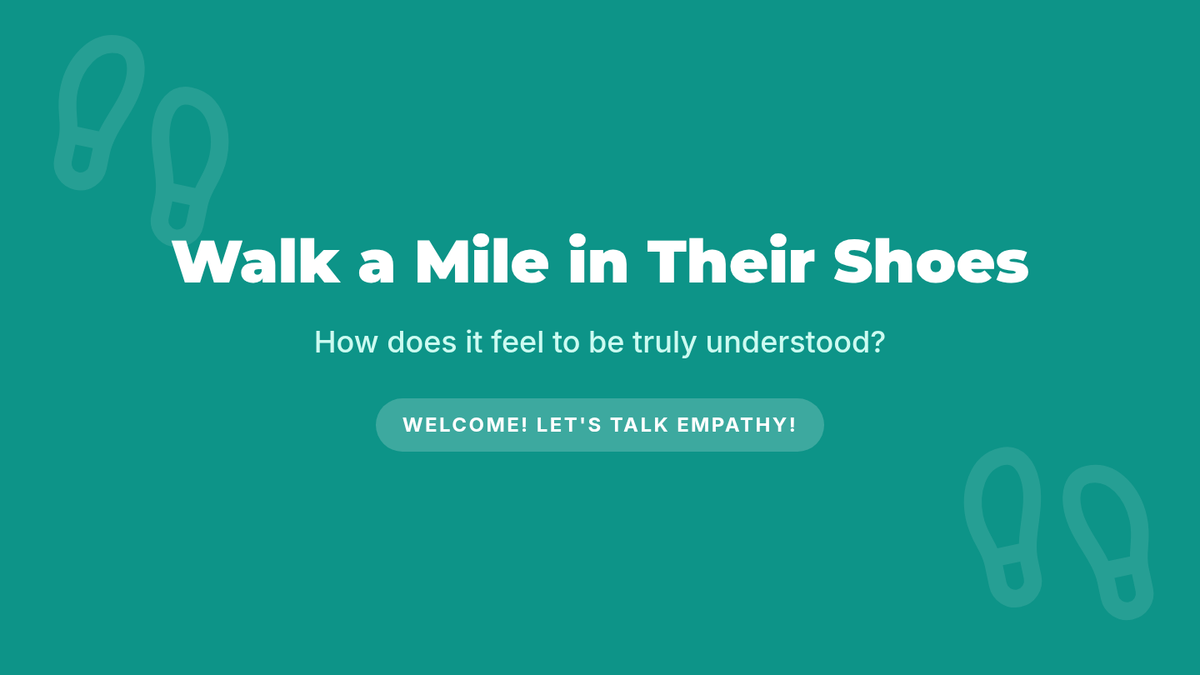 Walk a Mile in Their Shoes

How does it feel to be truly understood?

WELCOME! LET'S TALK EMPATHY!